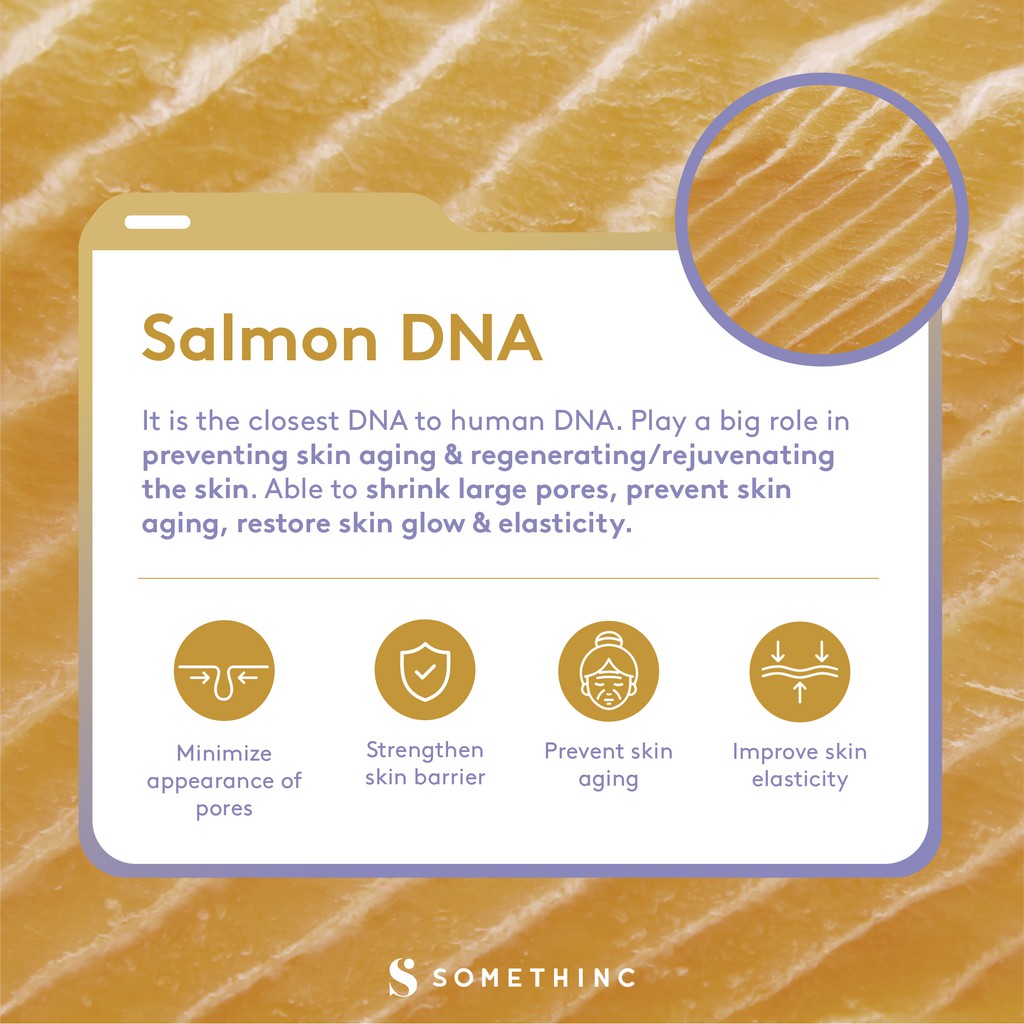 Salmon DNA

It is the closest DNA to human DNA. Play a big role in preventing skin aging & regenerating/rejuvenating the skin. Able to shrink large pores, prevent skin aging, restore skin glow & elasticity.

Minimize appearance of pores

Strengthen skin barrier

Prevent skin aging

Improve skin elasticity

S SOMETHINC